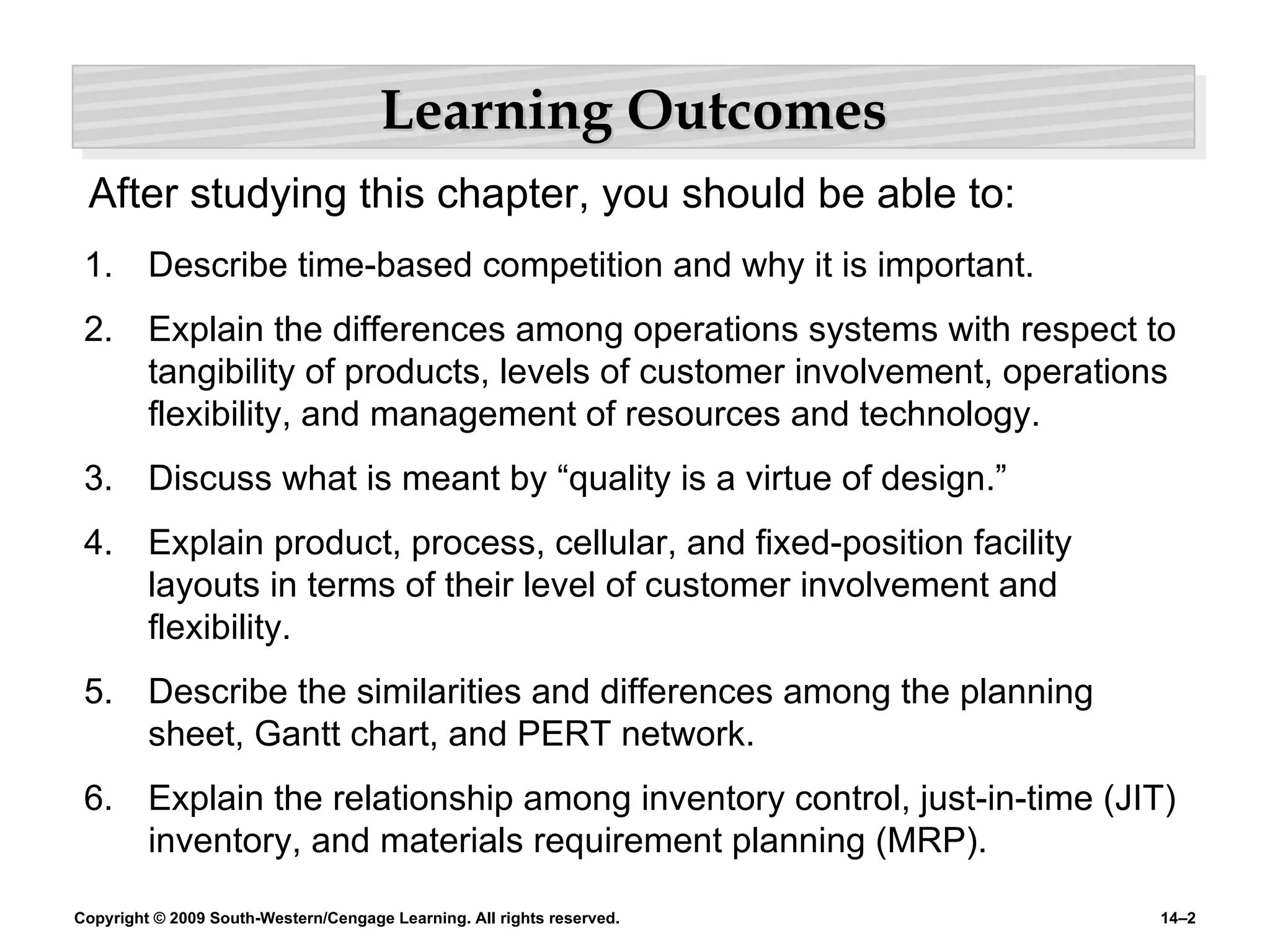 Learning Outcomes

After studying this chapter, you should be able to:

1. Describe time-based competition and why it is important.

2. Explain the differences among operations systems with respect to tangibility of products, levels of customer involvement, operations flexibility, and management of resources and technology.

3. Discuss what is meant by “quality is a virtue of design.”

4. Explain product, process, cellular, and fixed-position facility layouts in terms of their level of customer involvement and flexibility.

5. Describe the similarities and differences among the planning sheet, Gantt chart, and PERT network.

6. Explain the relationship among inventory control, just-in-time (JIT) inventory, and materials requirement planning (MRP).

Copyright © 2009 South-Western/Cengage Learning. All rights reserved.

14–2